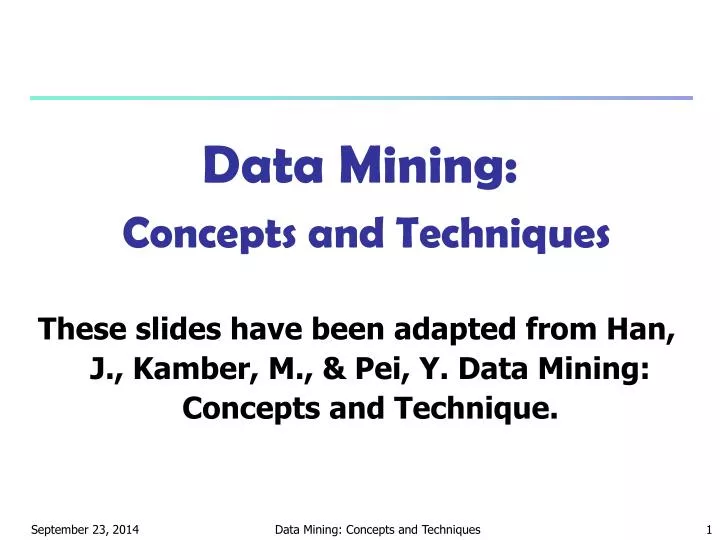 Data Mining:
Concepts and Techniques

These slides have been adapted from Han, J., Kamber, M., & Pei, Y. Data Mining: Concepts and Technique.

September 23, 2014 Data Mining: Concepts and Techniques 1